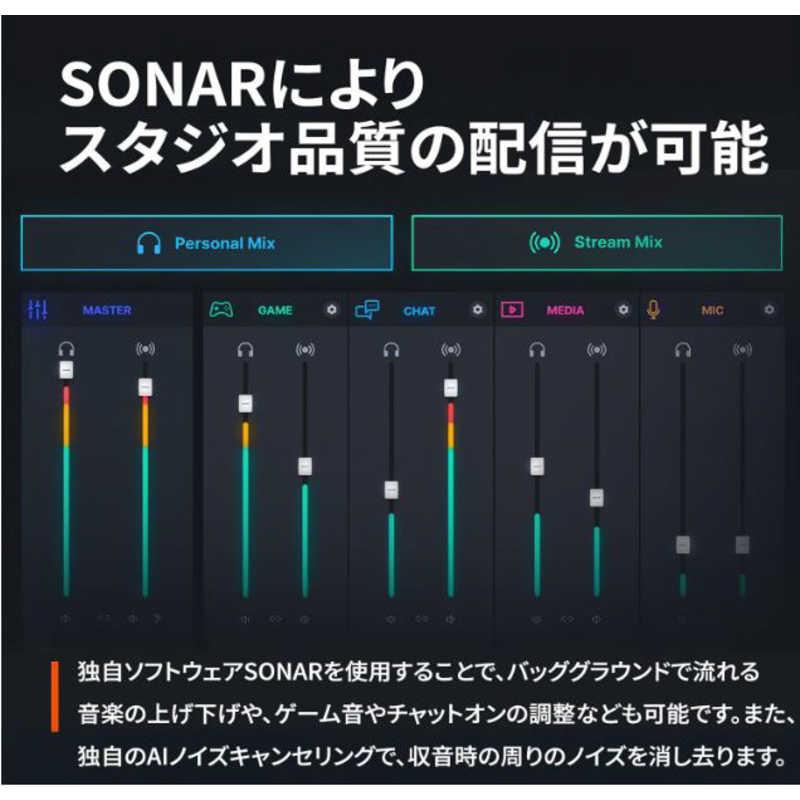 SONARにより
スタジオ品質の配信が可能

Personal Mix

Stream Mix

MASTER

GAME

CHAT

MEDIA

MIC

独自ソフトウェアSONARを使用することで、バッググラウンドで流れる音楽の上げ下げや、ゲーム音やチャットオンの調整なども可能です。また、独自のAIノイズキャンセリングで、収音時の周りのノイズを消し去ります。